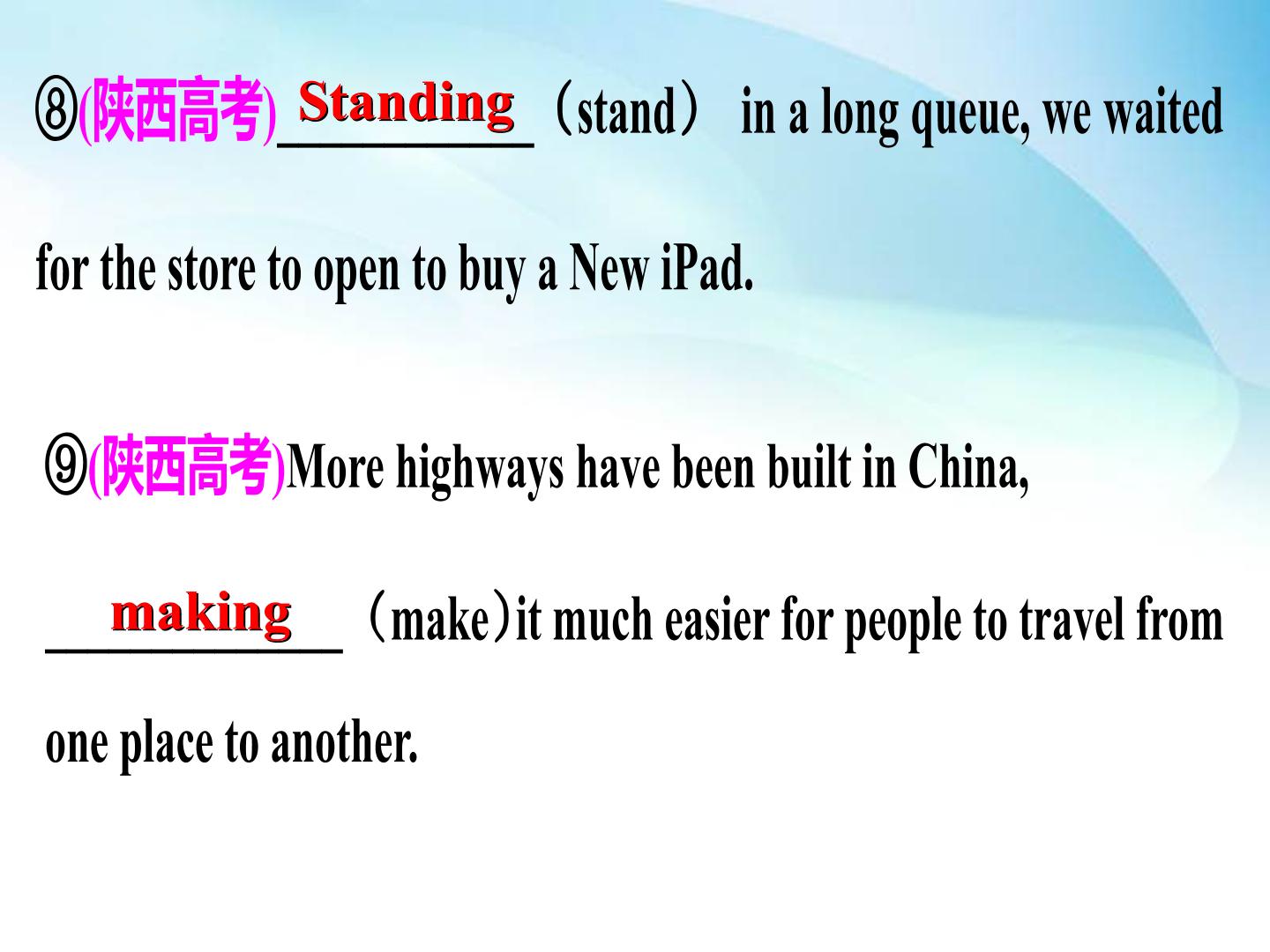 ⑧(陕西高考) Standing （stand） in a long queue, we waited for the store to open to buy a New iPad.

⑨(陕西高考)More highways have been built in China, making （make）it much easier for people to travel from one place to another.